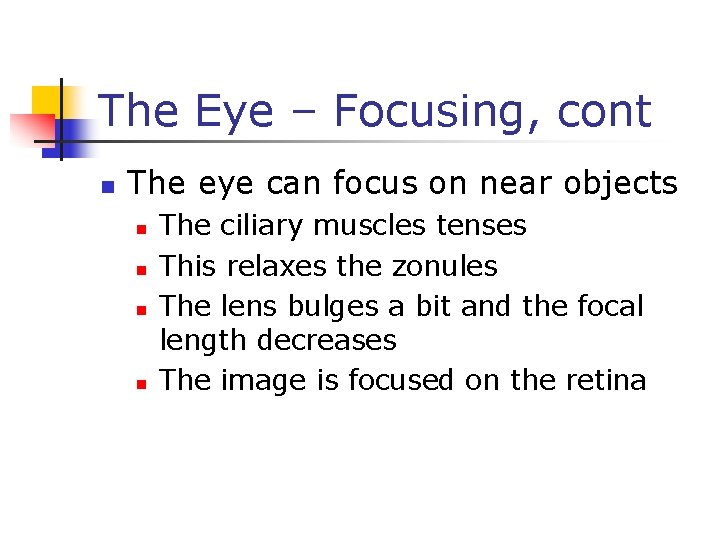 The Eye – Focusing, cont

- The eye can focus on near objects
  - The ciliary muscles tenses
  - This relaxes the zonules
  - The lens bulges a bit and the focal length decreases
  - The image is focused on the retina